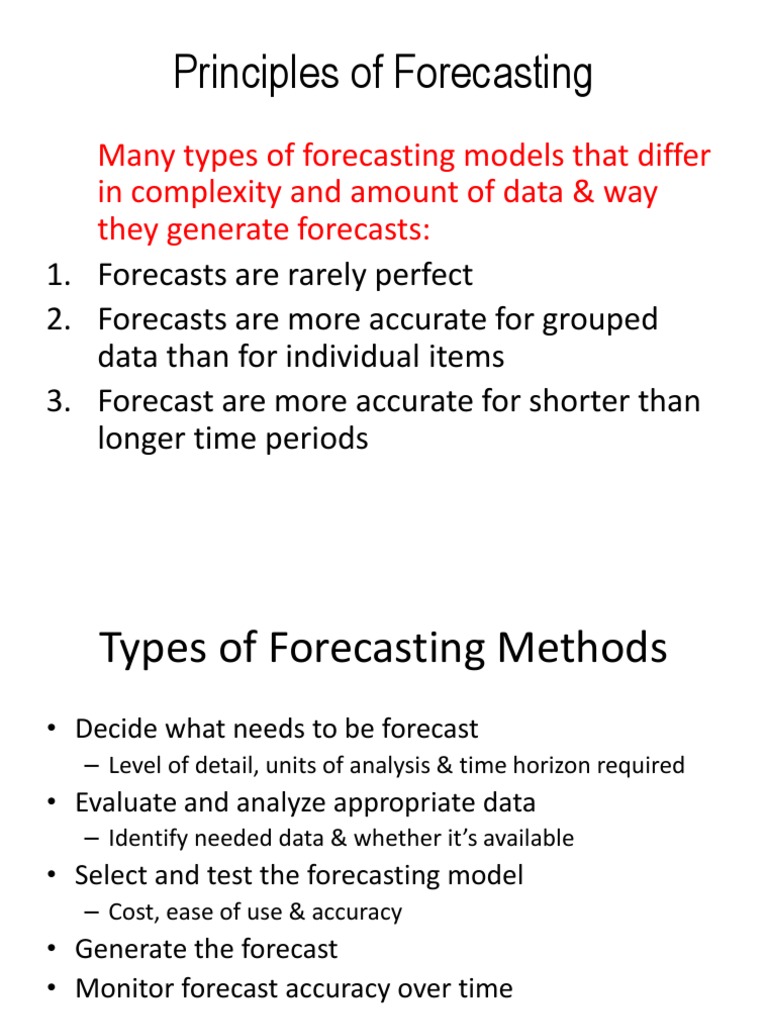 Principles of Forecasting

Many types of forecasting models that differ in complexity and amount of data & way they generate forecasts:

1. Forecasts are rarely perfect
2. Forecasts are more accurate for grouped data than for individual items
3. Forecast are more accurate for shorter than longer time periods

Types of Forecasting Methods

• Decide what needs to be forecast
  – Level of detail, units of analysis & time horizon required
• Evaluate and analyze appropriate data
  – Identify needed data & whether it's available
• Select and test the forecasting model
  – Cost, ease of use & accuracy
• Generate the forecast
• Monitor forecast accuracy over time